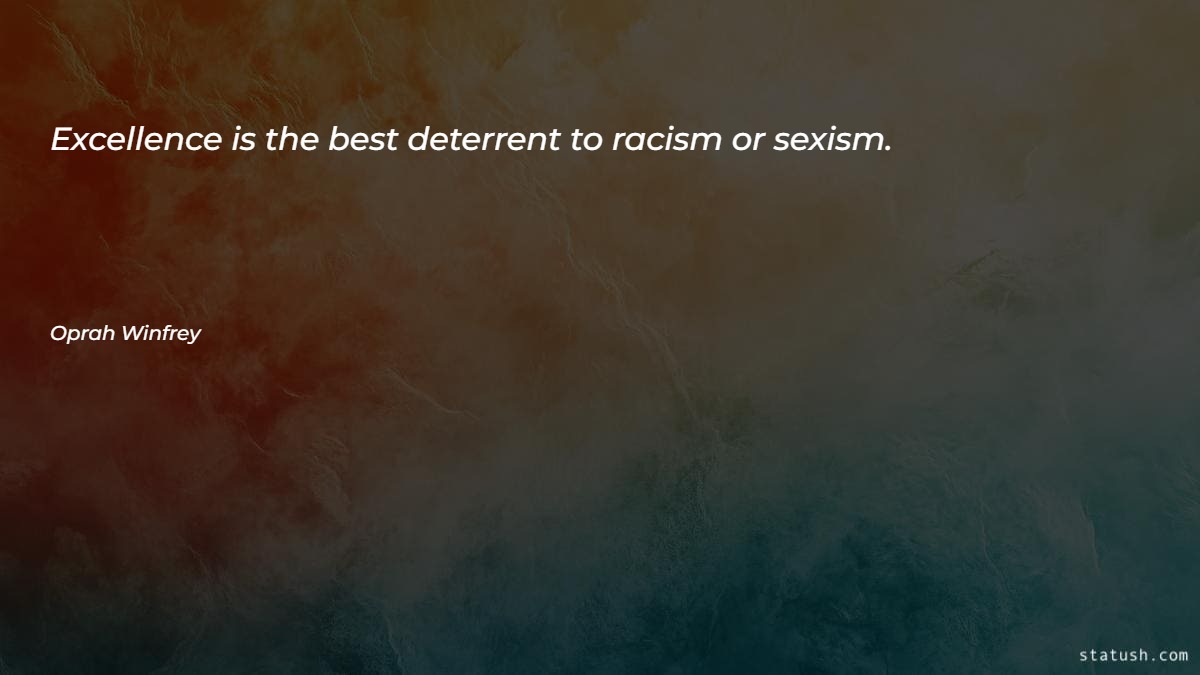 Excellence is the best deterrent to racism or sexism.

Oprah Winfrey

statush.com